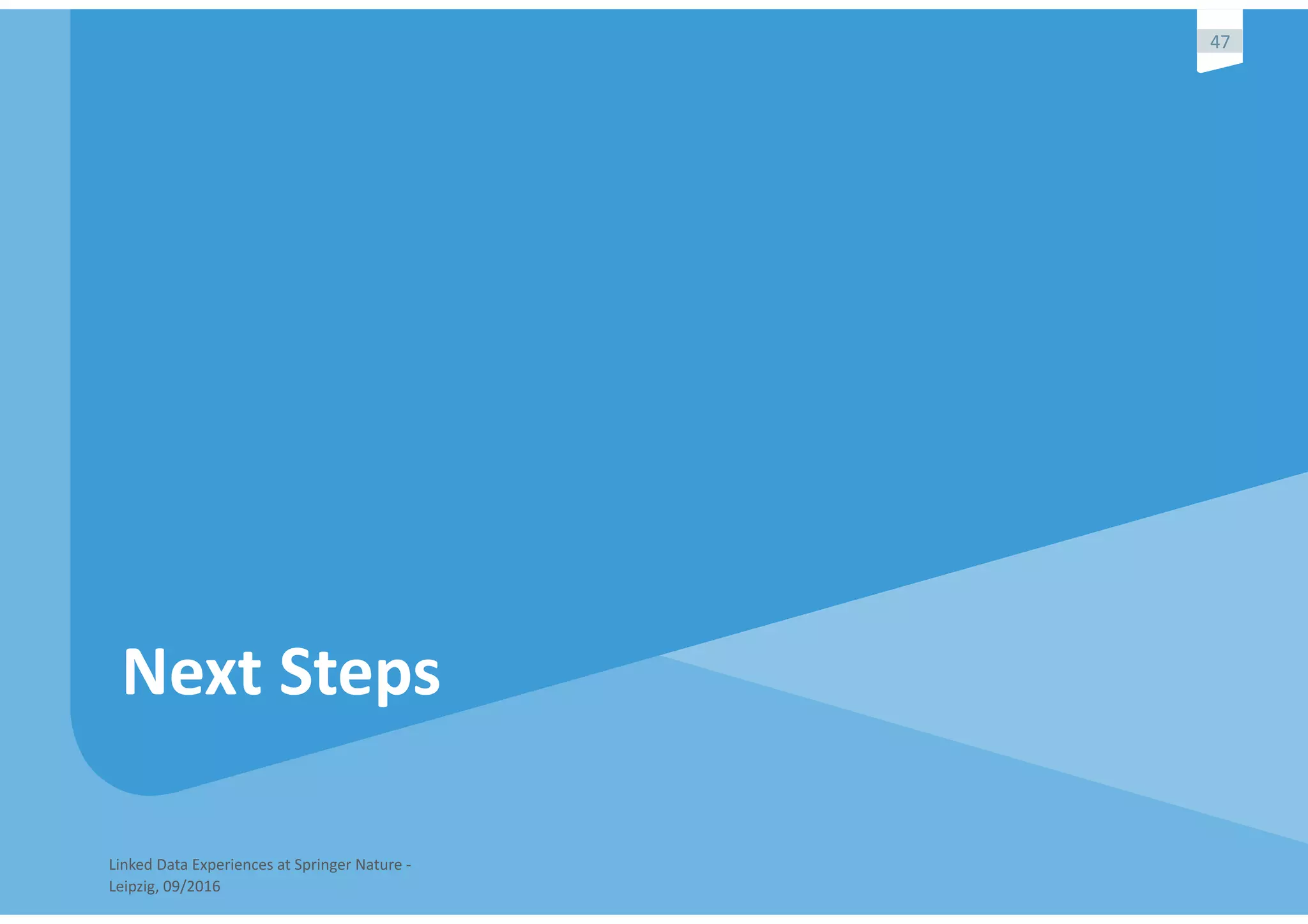 47

Next Steps

Linked Data Experiences at Springer Nature - Leipzig, 09/2016